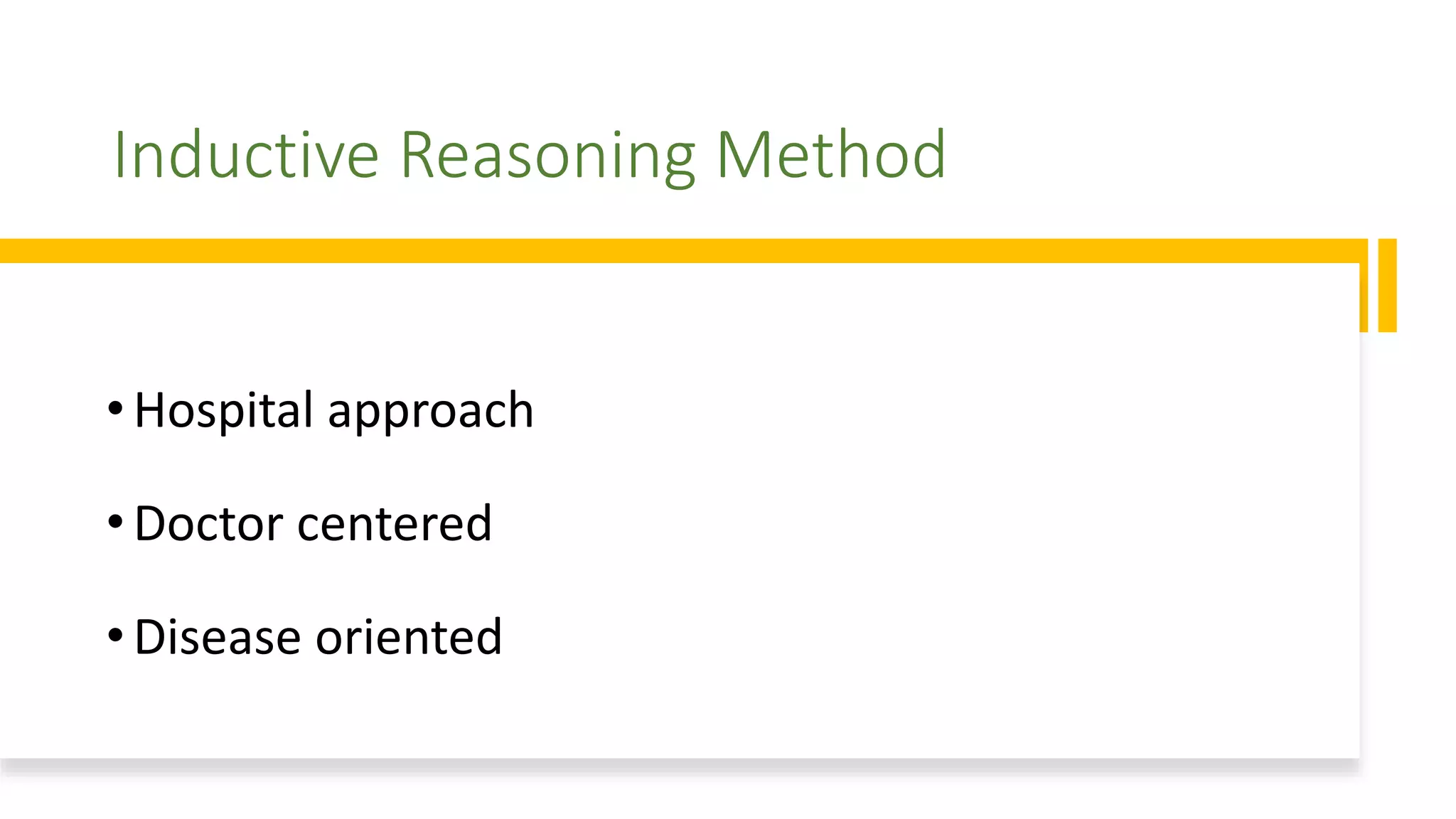 Inductive Reasoning Method

• Hospital approach

• Doctor centered

• Disease oriented